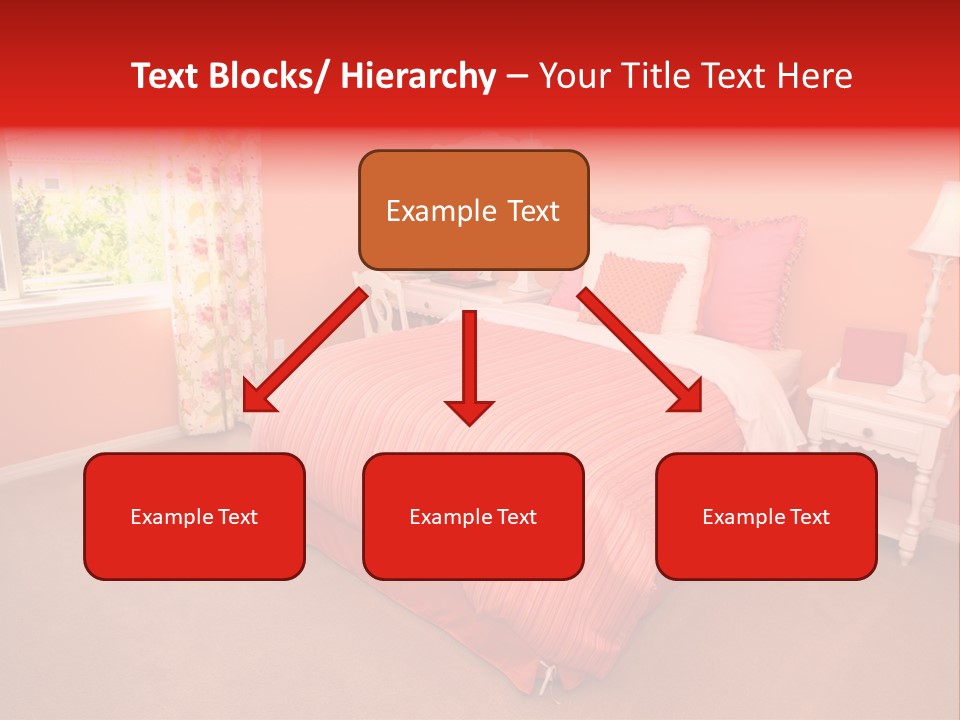 Text Blocks/ Hierarchy – Your Title Text Here

Example Text

Example Text

Example Text

Example Text